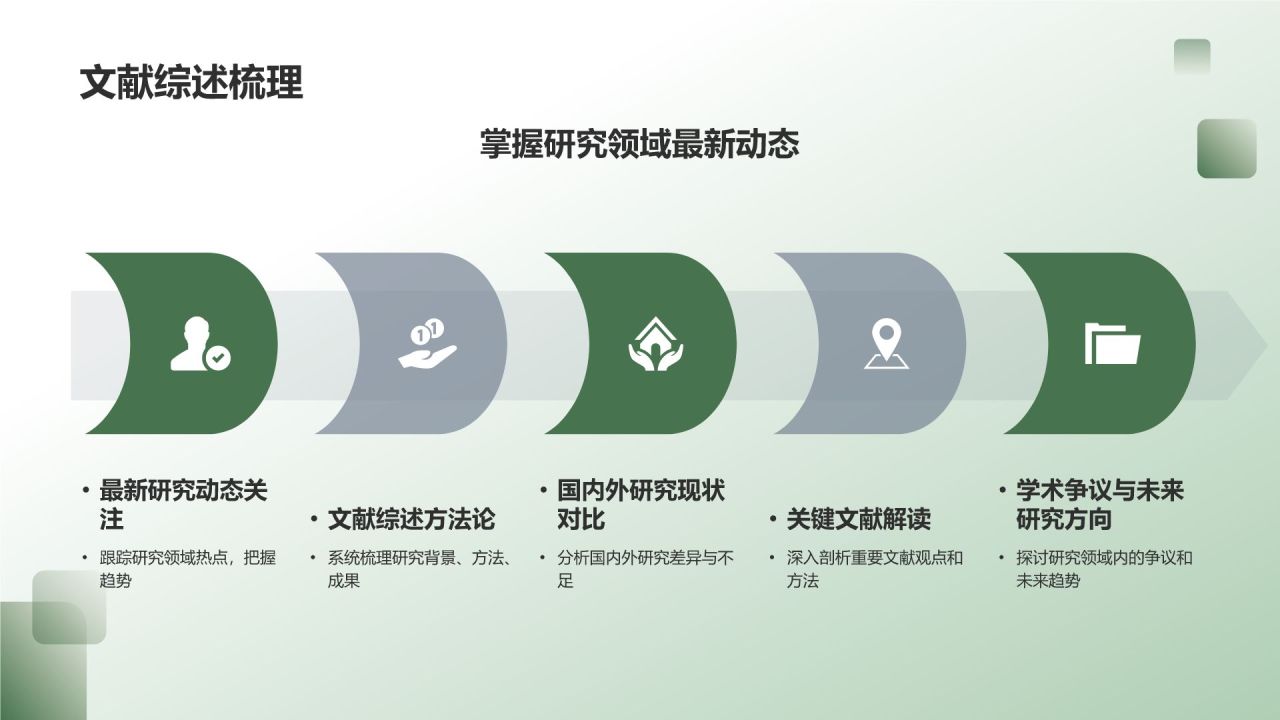 文献综述梳理

掌握研究领域最新动态

• 最新研究动态关注

• 跟踪研究领域热点，把握趋势

• 文献综述方法论

• 系统梳理研究背景、方法、成果

• 国内外研究现状对比

• 分析国内外研究差异与不足

• 关键文献解读

• 深入剖析重要文献观点和方法

• 学术争议与未来研究方向

• 探讨研究领域内的争议和未来趋势